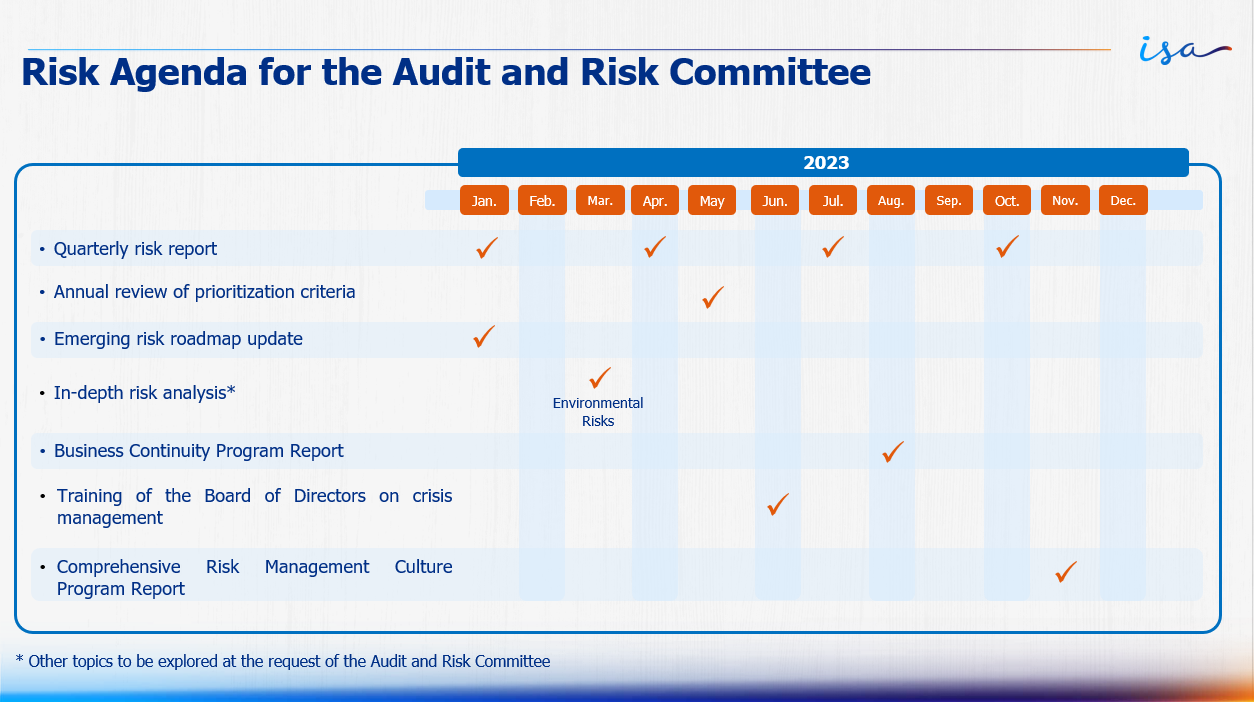 isa

Risk Agenda for the Audit and Risk Committee

2023

| | Jan. | Feb. | Mar. | Apr. | May | Jun. | Jul. | Aug. | Sep. | Oct. | Nov. | Dec. |
|---|---|---|---|---|---|---|---|---|---|---|---|---|
| • Quarterly risk report | ✓ | | | ✓ | | | ✓ | | | ✓ | | |
| • Annual review of prioritization criteria | | | | | ✓ | | | | | | | |
| • Emerging risk roadmap update | ✓ | | | | | | | | | | | |
| • In-depth risk analysis* | | | ✓ Environmental Risks | | | | | | | | | |
| • Business Continuity Program Report | | | | | | | | ✓ | | | | |
| • Training of the Board of Directors on crisis management | | | | | | ✓ | | | | | | |
| • Comprehensive Risk Management Culture Program Report | | | | | | | | | | | ✓ | |

* Other topics to be explored at the request of the Audit and Risk Committee